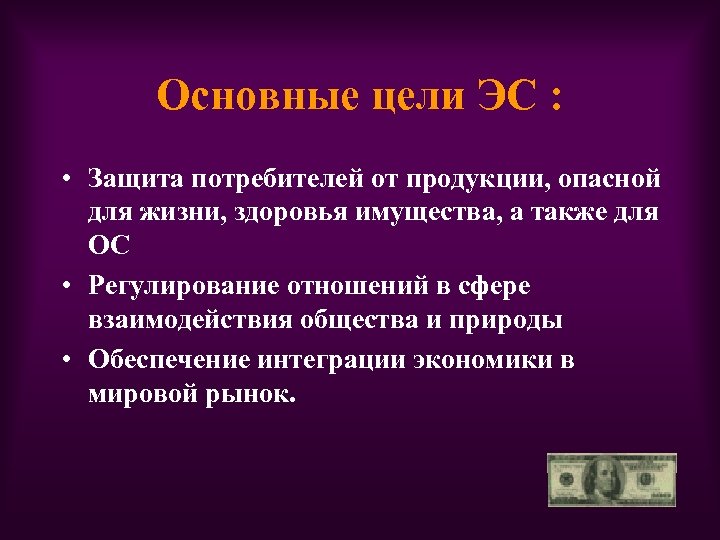 Основные цели ЭС :

• Защита потребителей от продукции, опасной для жизни, здоровья имущества, а также для ОС
• Регулирование отношений в сфере взаимодействия общества и природы
• Обеспечение интеграции экономики в мировой рынок.